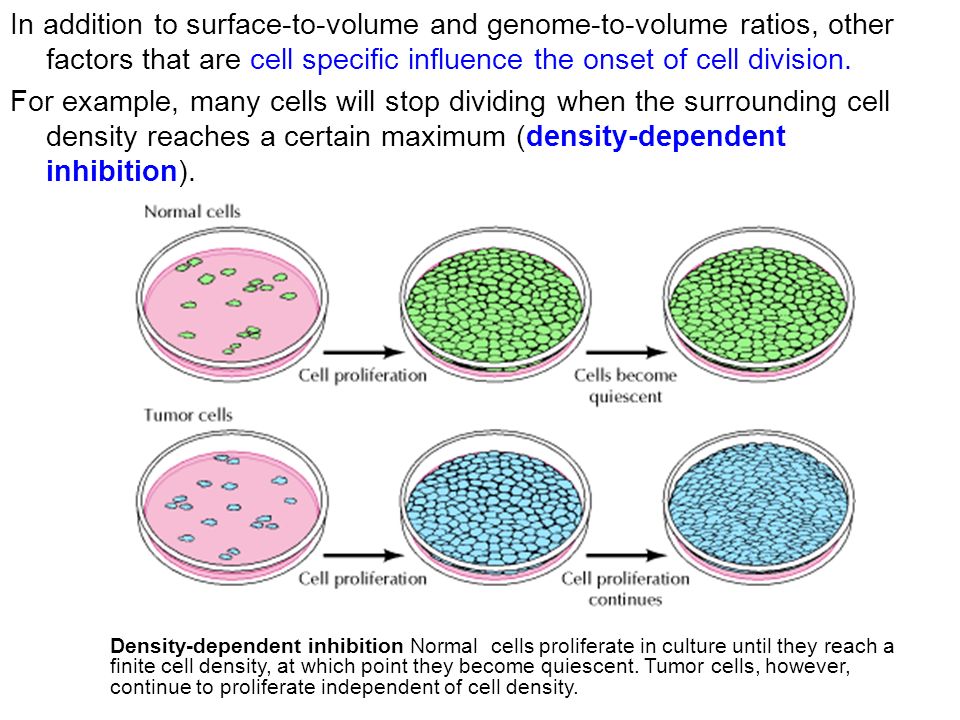 In addition to surface-to-volume and genome-to-volume ratios, other factors that are cell specific influence the onset of cell division.

For example, many cells will stop dividing when the surrounding cell density reaches a certain maximum (density-dependent inhibition).

Normal cells

Cell proliferation

Cells become quiescent

Tumor cells

Cell proliferation

Cell proliferation continues

Density-dependent inhibition Normal cells proliferate in culture until they reach a finite cell density, at which point they become quiescent. Tumor cells, however, continue to proliferate independent of cell density.